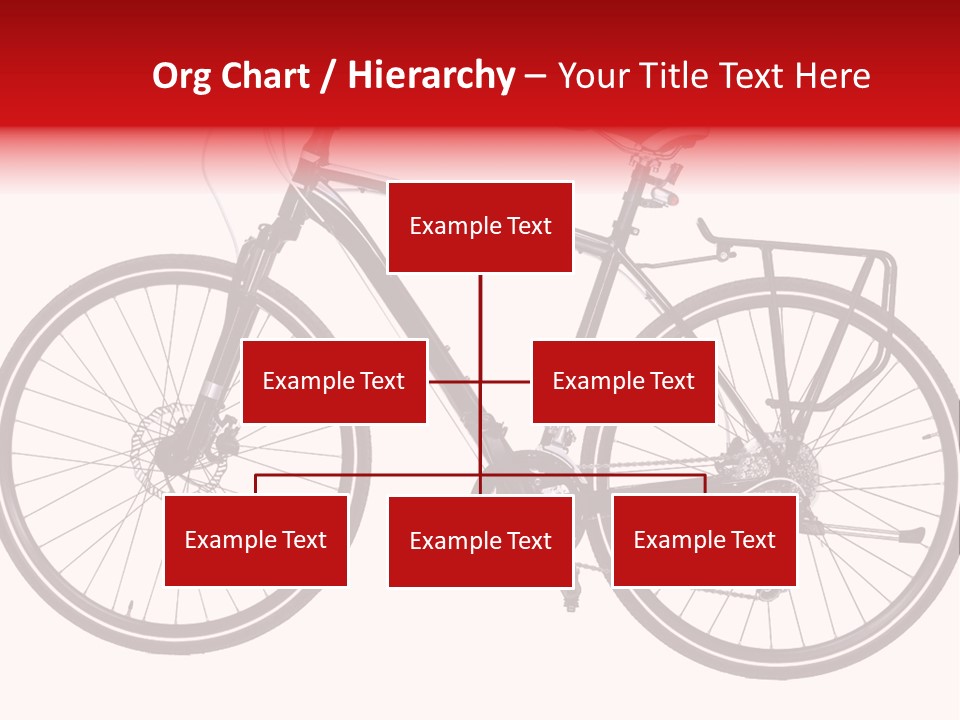 Org Chart / Hierarchy – Your Title Text Here

Example Text

Example Text

Example Text

Example Text

Example Text

Example Text